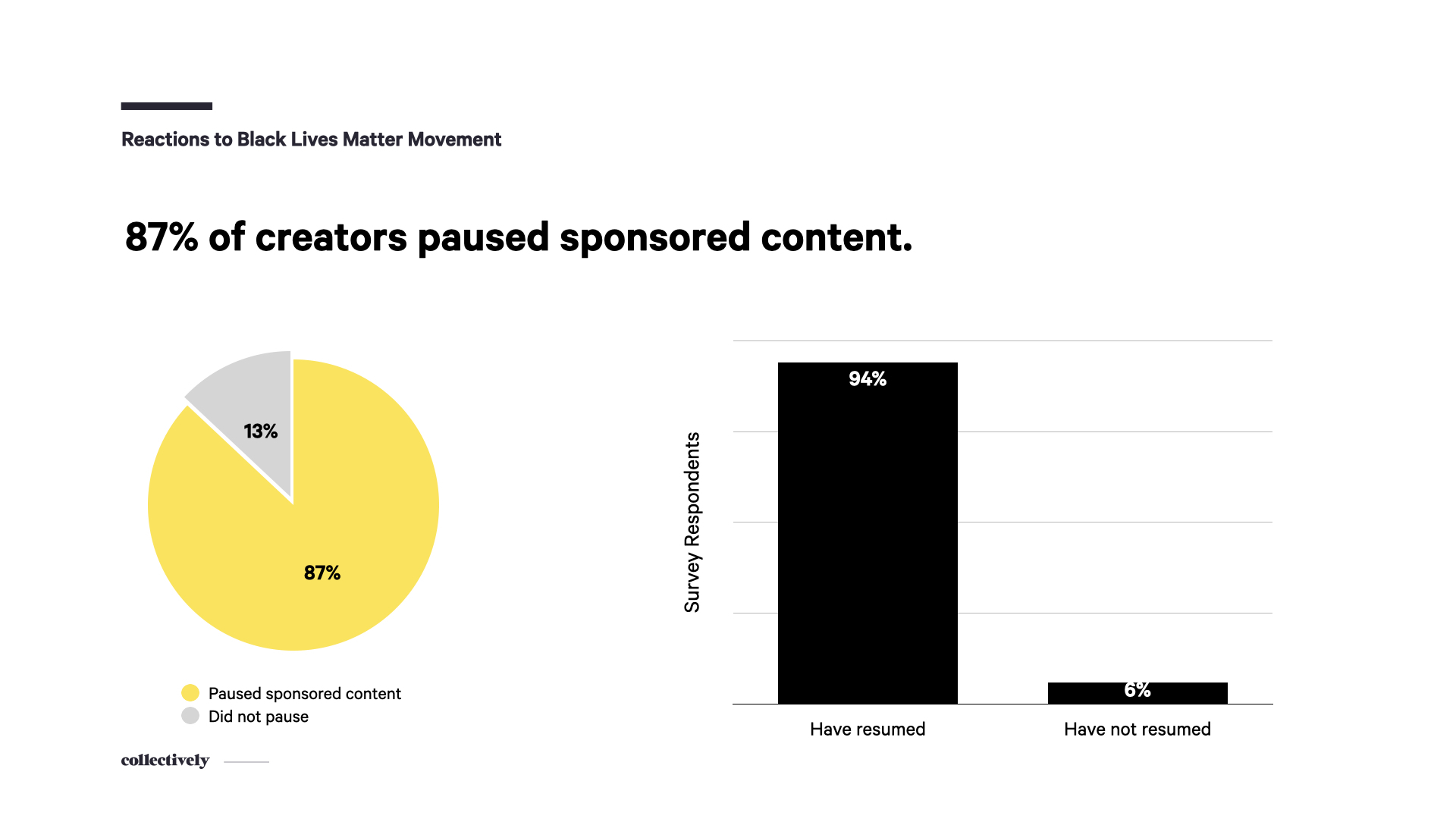 Reactions to Black Lives Matter Movement

87% of creators paused sponsored content.

13%

87%

Paused sponsored content
Did not pause

Survey Respondents

94%

6%

Have resumed

Have not resumed

collectively